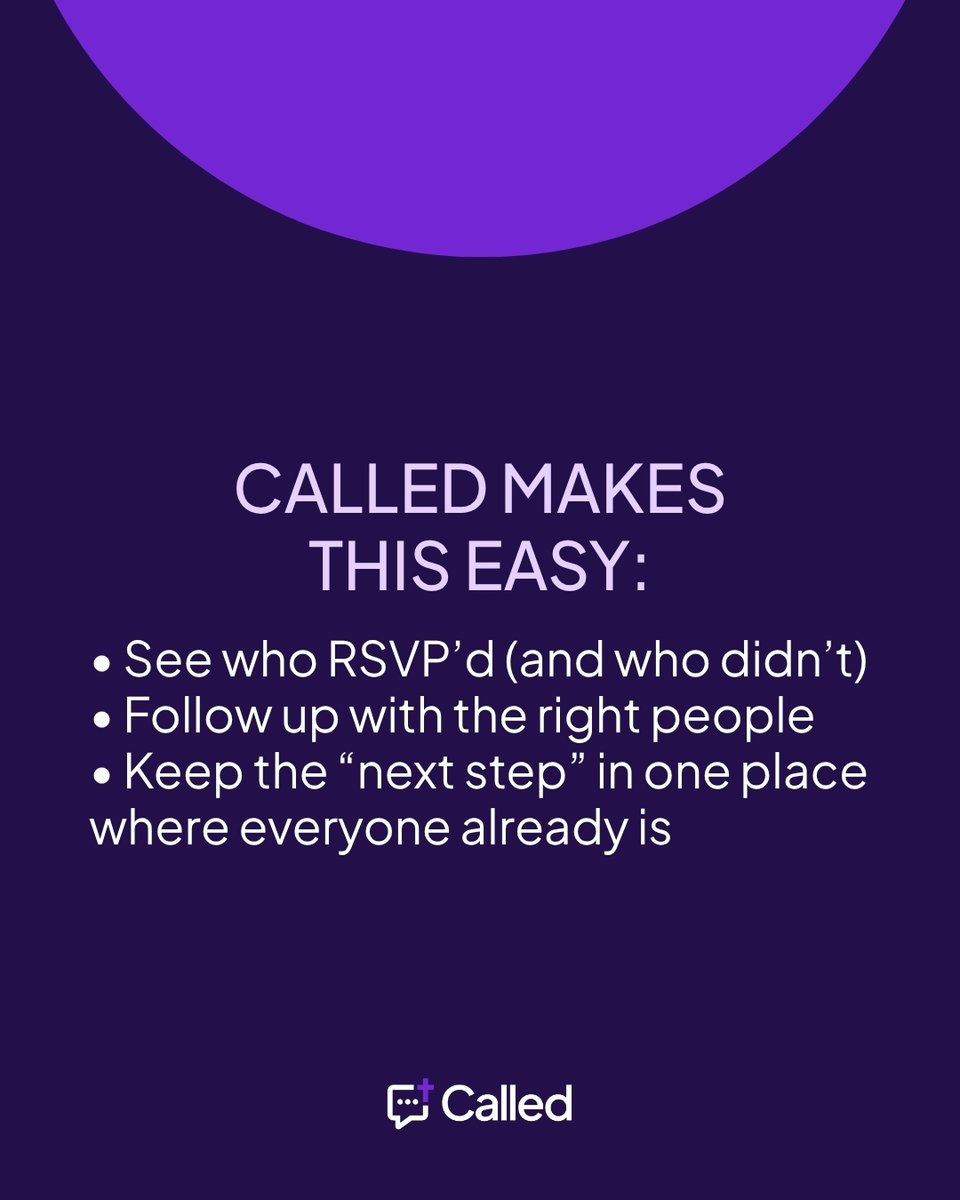 CALLED MAKES THIS EASY:

• See who RSVP’d (and who didn’t)
• Follow up with the right people
• Keep the “next step” in one place where everyone already is

Called